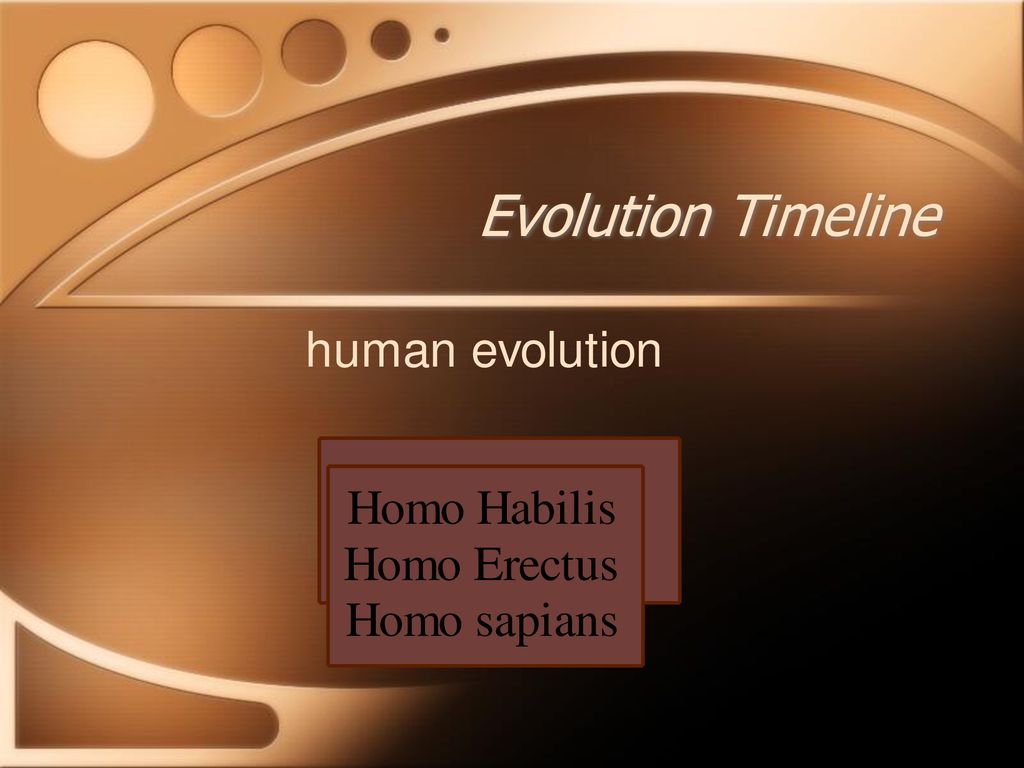 Evolution Timeline

human evolution

Homo Habilis
Homo Erectus
Homo sapians